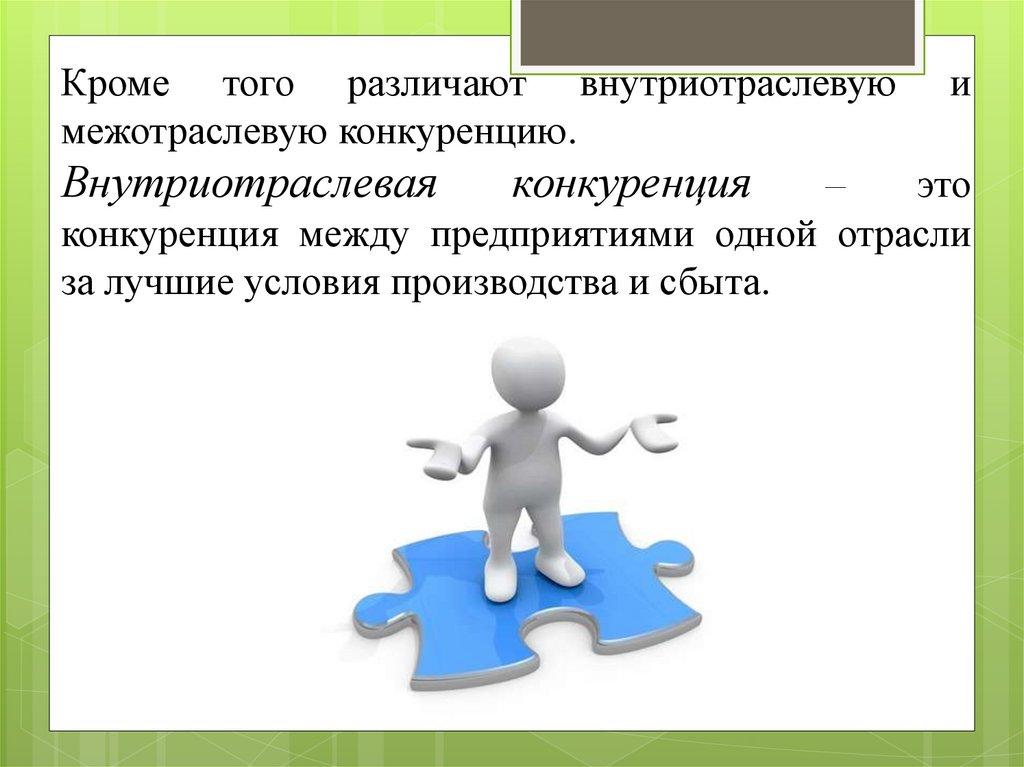 Кроме того различают внутриотраслевую и межотраслевую конкуренцию.

Внутриотраслевая конкуренция – это конкуренция между предприятиями одной отрасли за лучшие условия производства и сбыта.